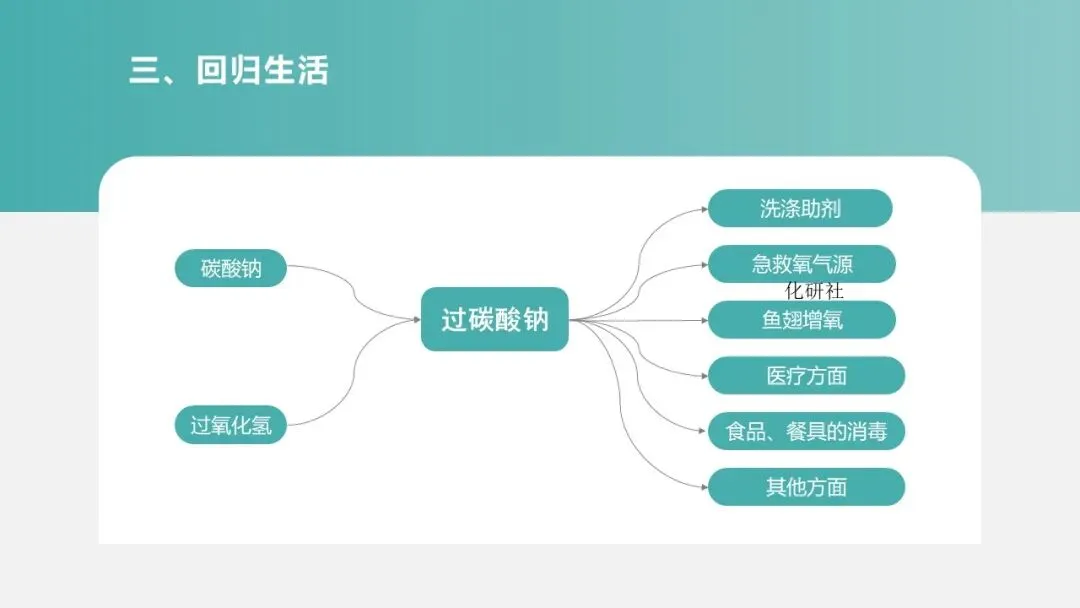 三、回归生活

碳酸钠

过氧化氢

过碳酸钠

洗涤助剂

急救氧气源

化研社

鱼翅增氧

医疗方面

食品、餐具的消毒

其他方面